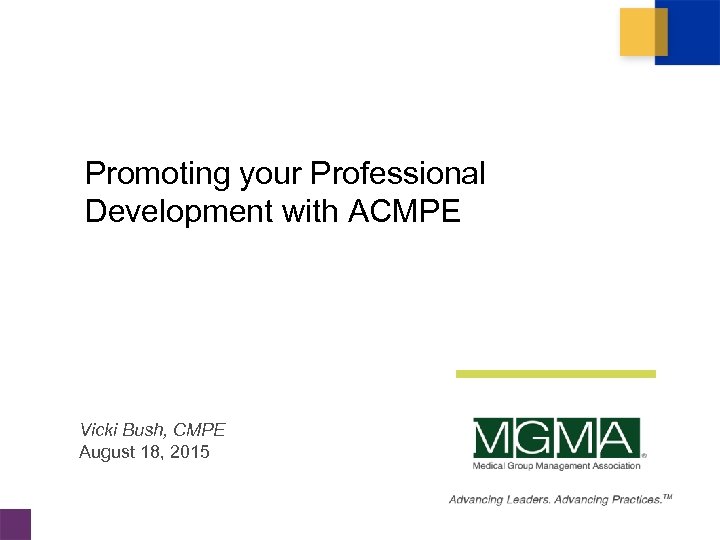 Promoting your Professional Development with ACMPE

Vicki Bush, CMPE
August 18, 2015

MGMA®
Medical Group Management Association

Advancing Leaders. Advancing Practices.™